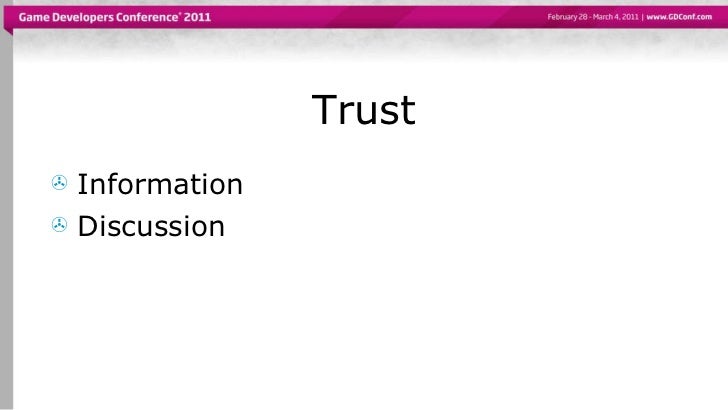 Game Developers Conference® 2011

February 28 - March 4, 2011 | www.GDConf.com

Trust

Information
Discussion